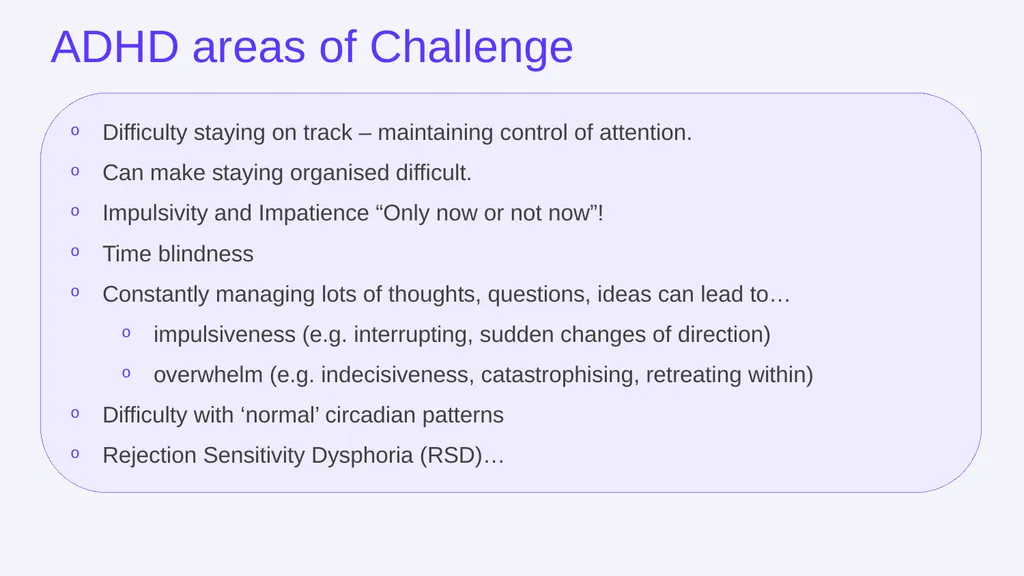 ADHD areas of Challenge

o Difficulty staying on track – maintaining control of attention.
o Can make staying organised difficult.
o Impulsivity and Impatience “Only now or not now”!
o Time blindness
o Constantly managing lots of thoughts, questions, ideas can lead to…
  o impulsiveness (e.g. interrupting, sudden changes of direction)
  o overwhelm (e.g. indecisiveness, catastrophising, retreating within)
o Difficulty with ‘normal’ circadian patterns
o Rejection Sensitivity Dysphoria (RSD)…